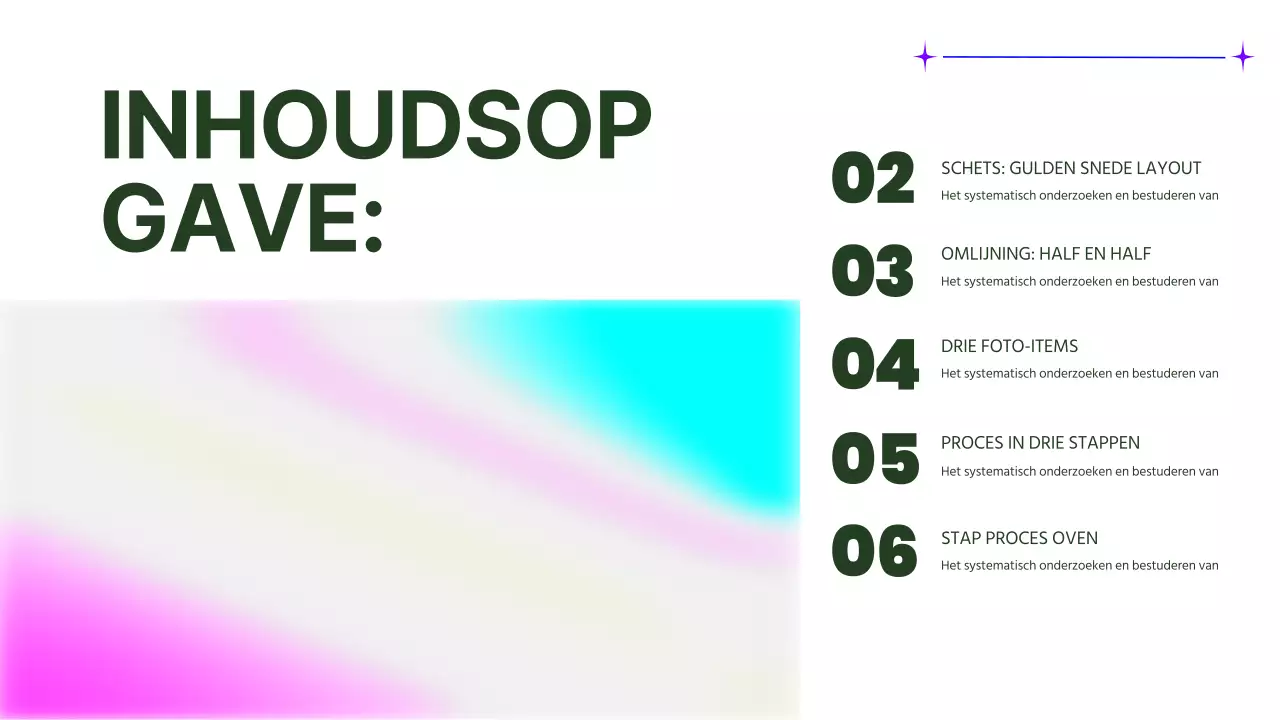 INHOUDSOP
GAVE:

02
SCHETS: GULDEN SNEDE LAYOUT
Het systematisch onderzoeken en bestuderen van

03
OMLIJNING: HALF EN HALF
Het systematisch onderzoeken en bestuderen van

04
DRIE FOTO-ITEMS
Het systematisch onderzoeken en bestuderen van

05
PROCES IN DRIE STAPPEN
Het systematisch onderzoeken en bestuderen van

06
STAP PROCES OVEN
Het systematisch onderzoeken en bestuderen van